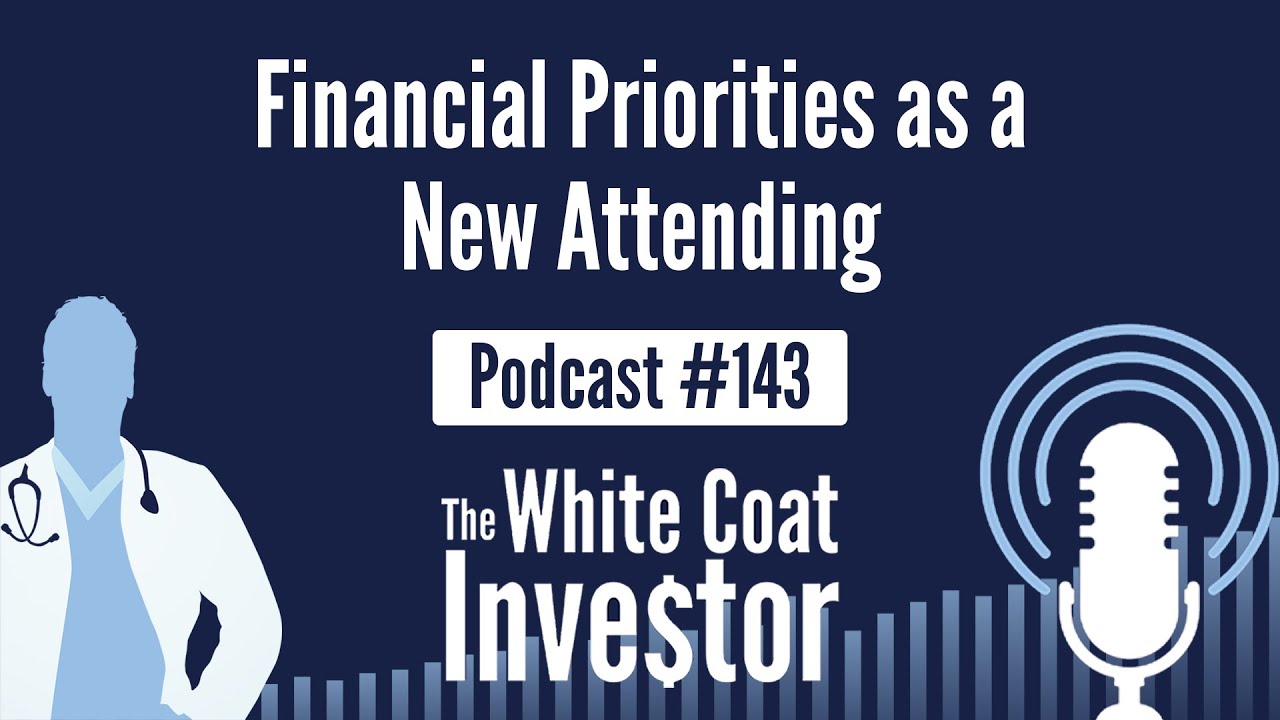 Financial Priorities as a New Attending

Podcast #143

The White Coat Inve$tor